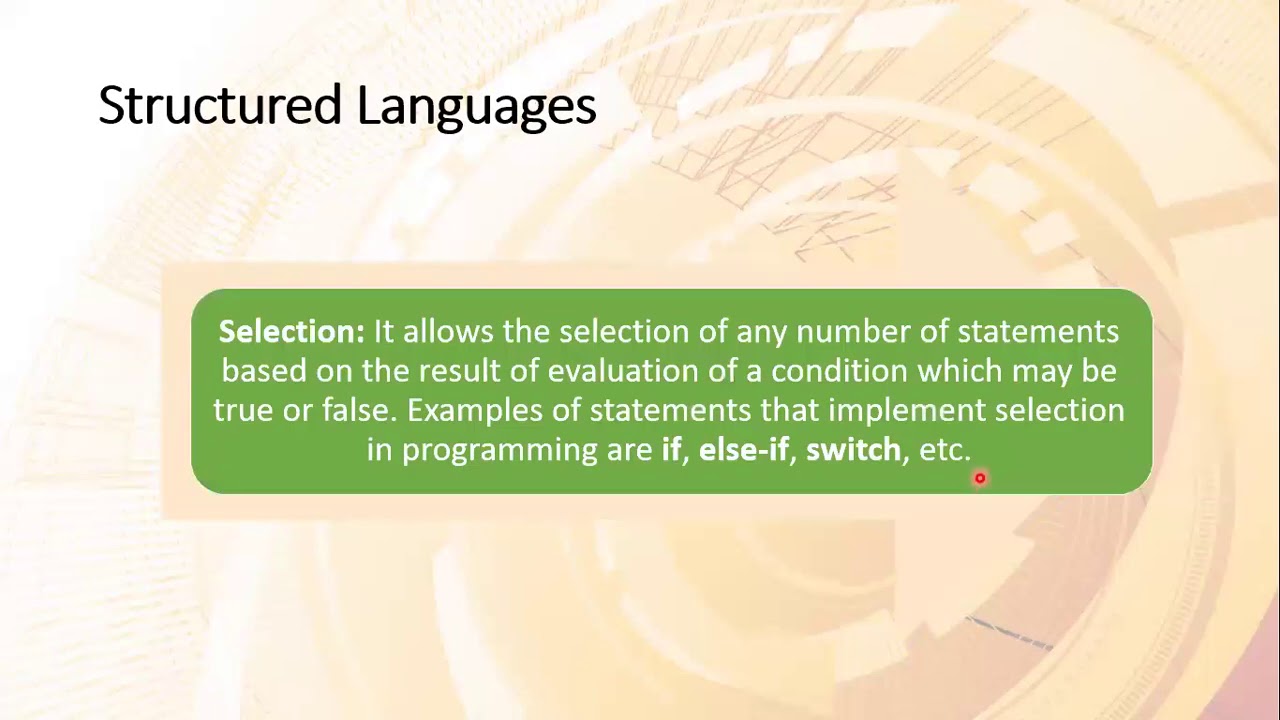 Structured Languages

Selection: It allows the selection of any number of statements based on the result of evaluation of a condition which may be true or false. Examples of statements that implement selection in programming are if, else-if, switch, etc.